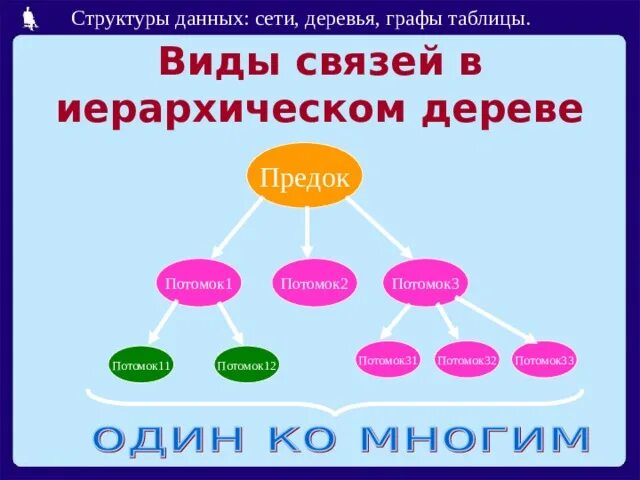 Структуры данных: сети, деревья, графы таблицы.

Виды связей в иерархическом дереве

Предок

Потомок1

Потомок2

Потомок3

Потомок11

Потомок12

Потомок31

Потомок32

Потомок33

ОДИН КО МНОГИМ